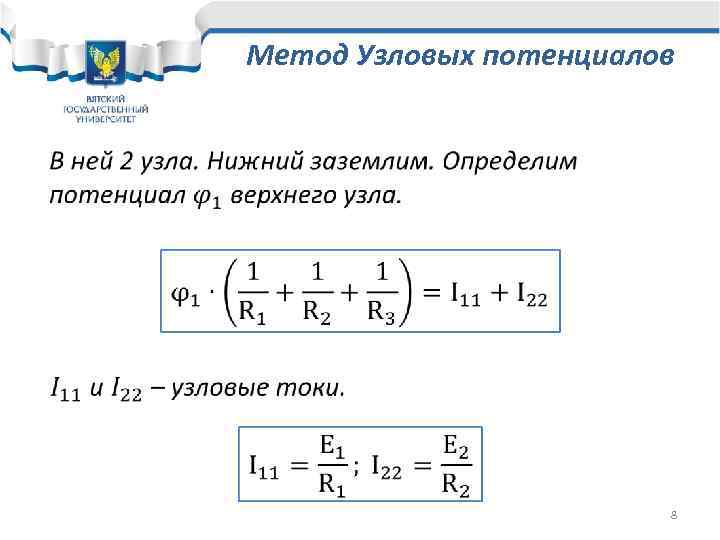 ВЯТСКИЙ ГОСУДАРСТВЕННЫЙ УНИВЕРСИТЕТ

Метод Узловых потенциалов

В ней 2 узла. Нижний заземлим. Определим потенциал $\varphi_1$ верхнего узла.

$\varphi_1 \cdot \left(\frac{1}{R_1} + \frac{1}{R_2} + \frac{1}{R_3}\right) = I_{11} + I_{22}$

$I_{11}$ и $I_{22}$ – узловые токи.

$I_{11} = \frac{E_1}{R_1}$; $I_{22} = \frac{E_2}{R_2}$

8